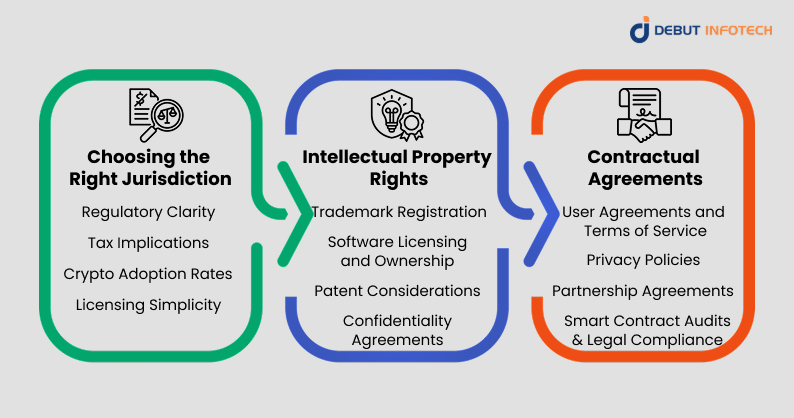 DEBUT INFOTECH

Choosing the Right Jurisdiction

Regulatory Clarity

Tax Implications

Crypto Adoption Rates

Licensing Simplicity

Intellectual Property Rights

Trademark Registration

Software Licensing and Ownership

Patent Considerations

Confidentiality Agreements

Contractual Agreements

User Agreements and Terms of Service

Privacy Policies

Partnership Agreements

Smart Contract Audits & Legal Compliance